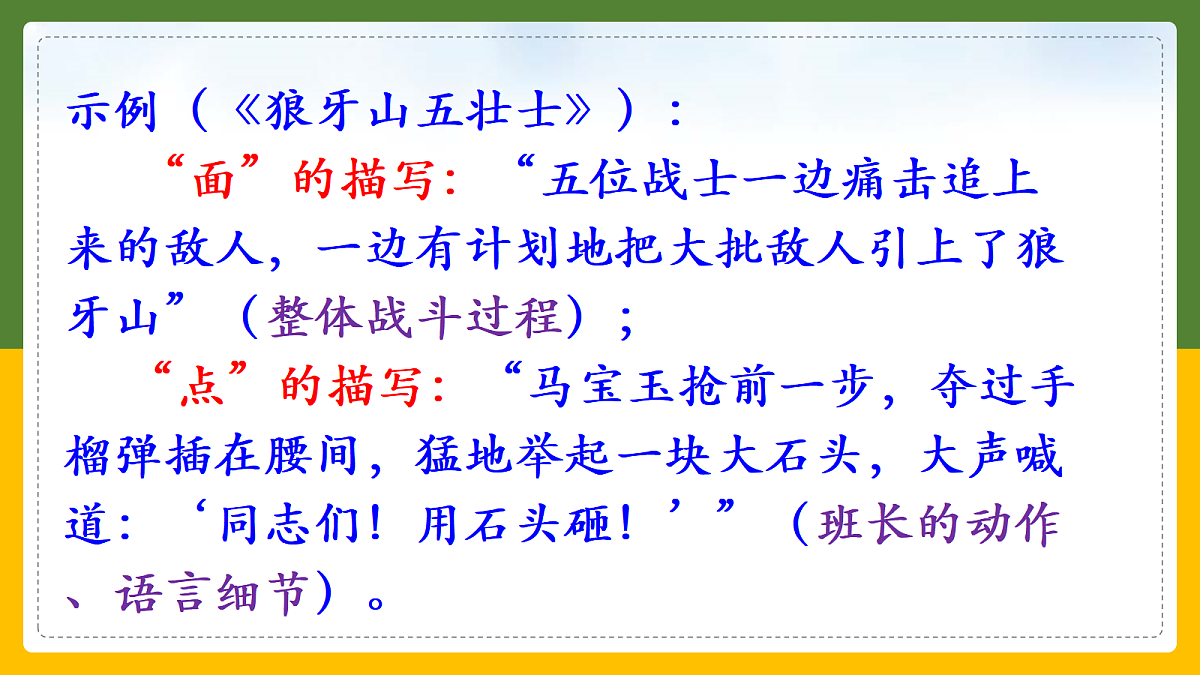 示例（《狼牙山五壮士》）：

“面”的描写：“五位战士一边痛击追上来的敌人，一边有计划地把大批敌人引上了狼牙山”（整体战斗过程）；

“点”的描写：“马宝玉抢前一步，夺过手榴弹插在腰间，猛地举起一块大石头，大声喊道：‘同志们！用石头砸！’”（班长的动作、语言细节）。